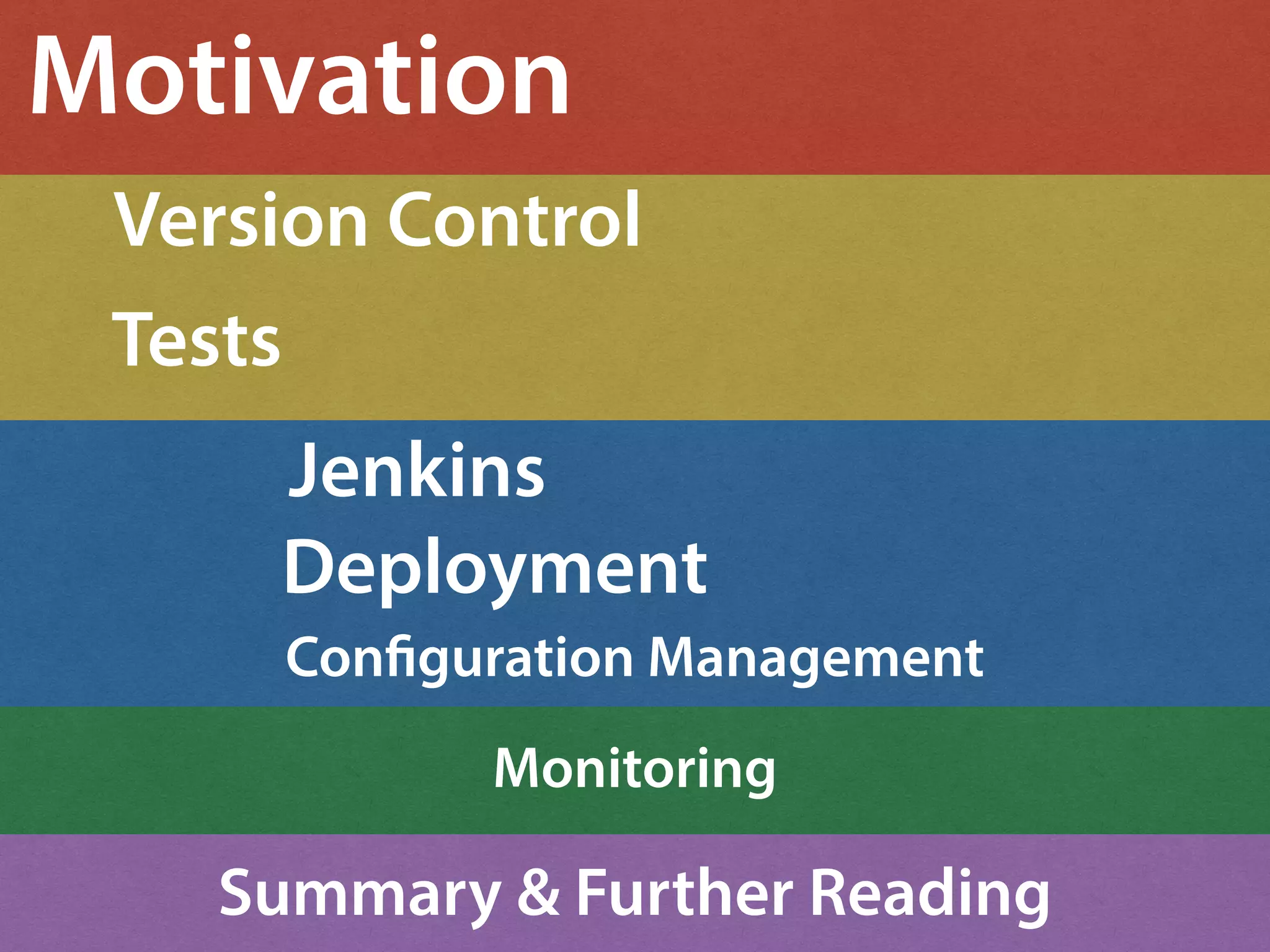 Motivation

Version Control

Tests

Jenkins

Deployment

Configuration Management

Monitoring

Summary & Further Reading